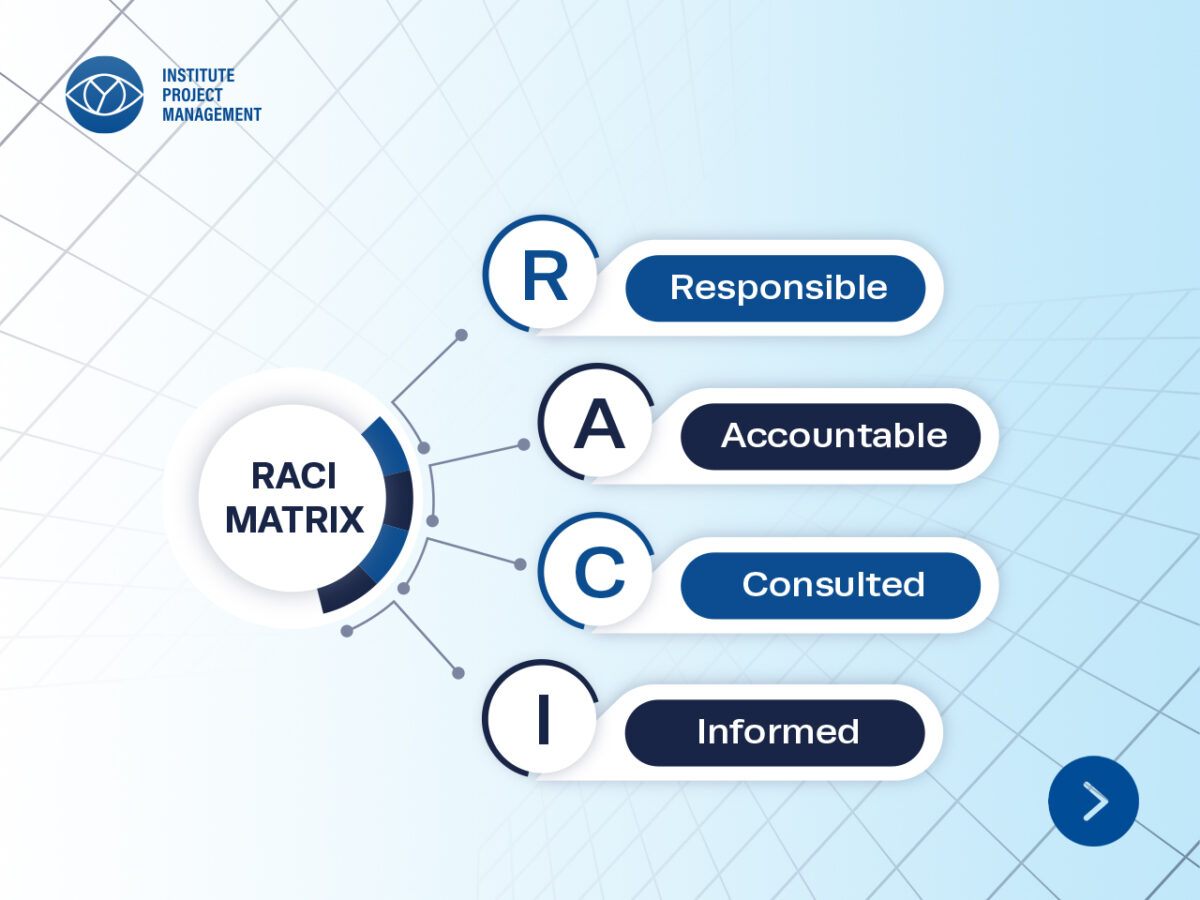 INSTITUTE
PROJECT
MANAGEMENT

RACI
MATRIX

R
Responsible

A
Accountable

C
Consulted

I
Informed